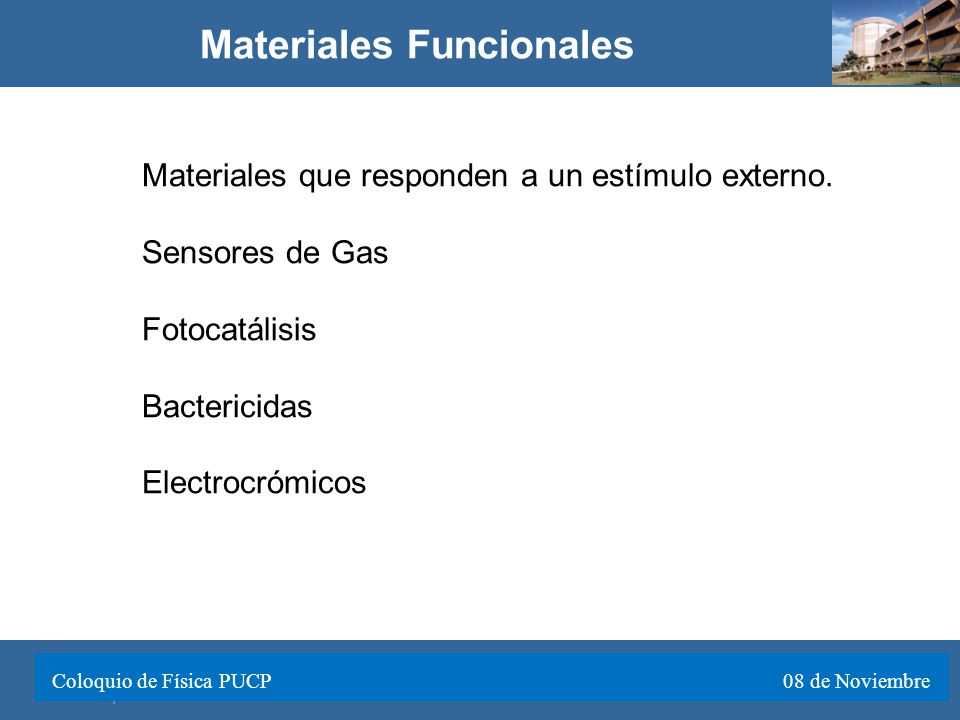 Materiales Funcionales

Materiales que responden a un estímulo externo.

Sensores de Gas

Fotocatálisis

Bactericidas

Electrocrómicos

Coloquio de Física PUCP

08 de Noviembre